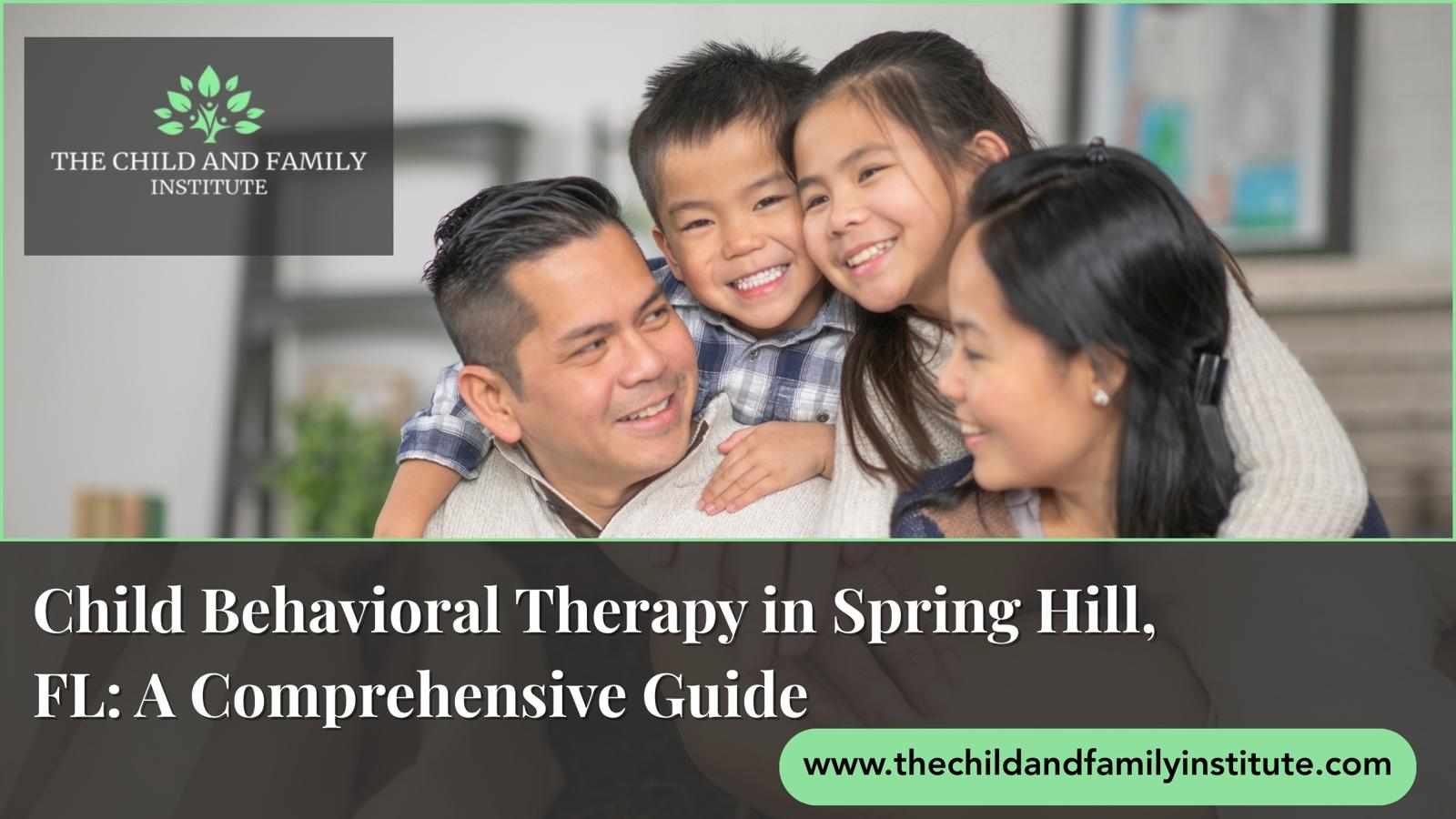 THE CHILD AND FAMILY INSTITUTE

Child Behavioral Therapy in Spring Hill, FL: A Comprehensive Guide

www.thechildandfamilyinstitute.com